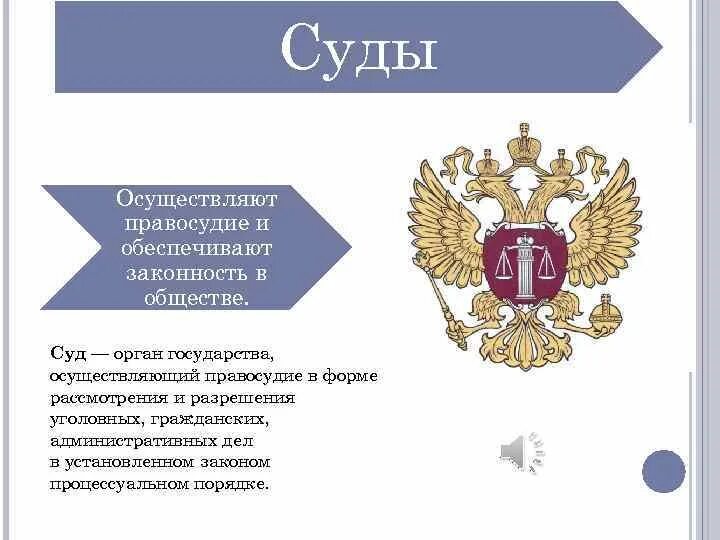 Суды

Осуществляют правосудие и обеспечивают законность в обществе.

Суд — орган государства, осуществляющий правосудие в форме рассмотрения и разрешения уголовных, гражданских, административных дел в установленном законом процессуальном порядке.